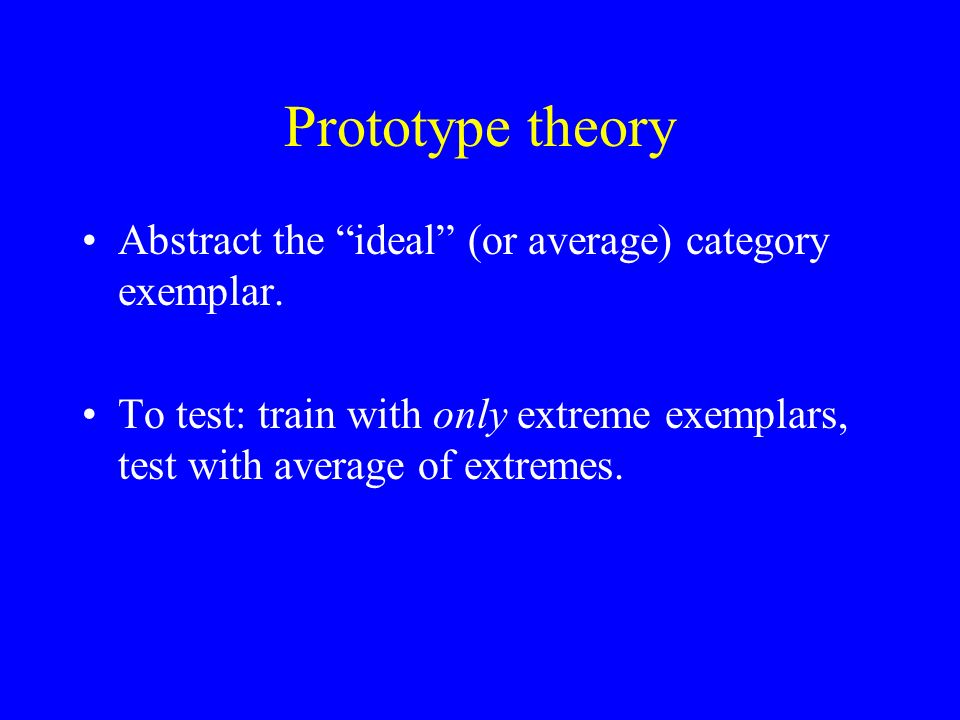 Prototype theory

• Abstract the “ideal” (or average) category exemplar.

• To test: train with only extreme exemplars, test with average of extremes.